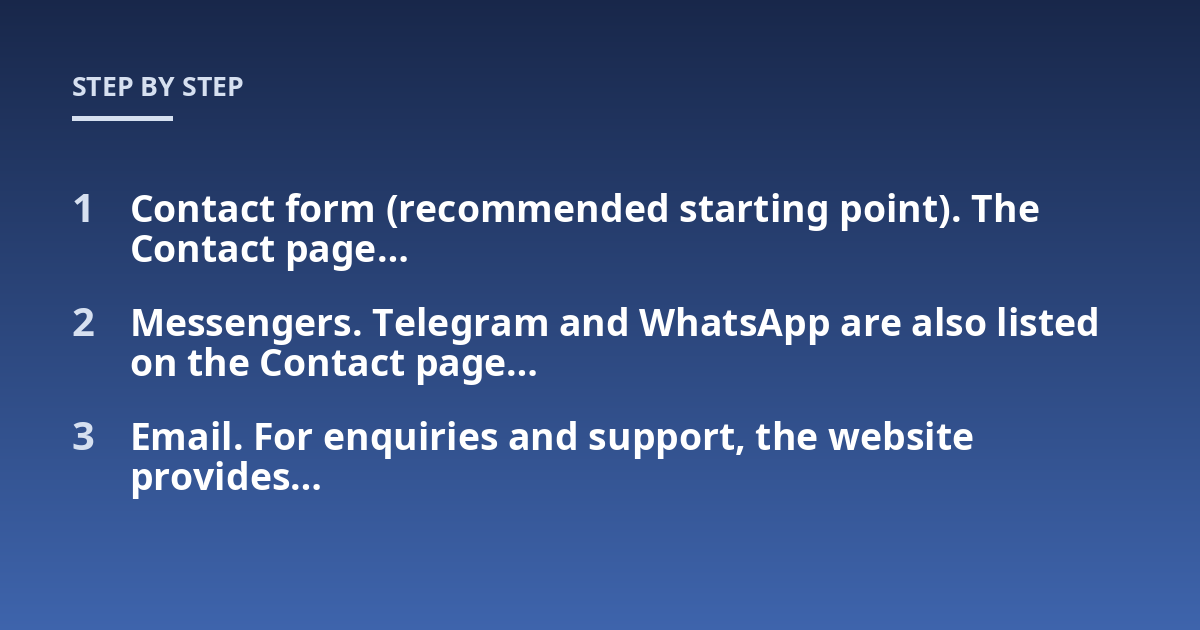 STEP BY STEP

1 Contact form (recommended starting point). The Contact page...

2 Messengers. Telegram and WhatsApp are also listed on the Contact page...

3 Email. For enquiries and support, the website provides...